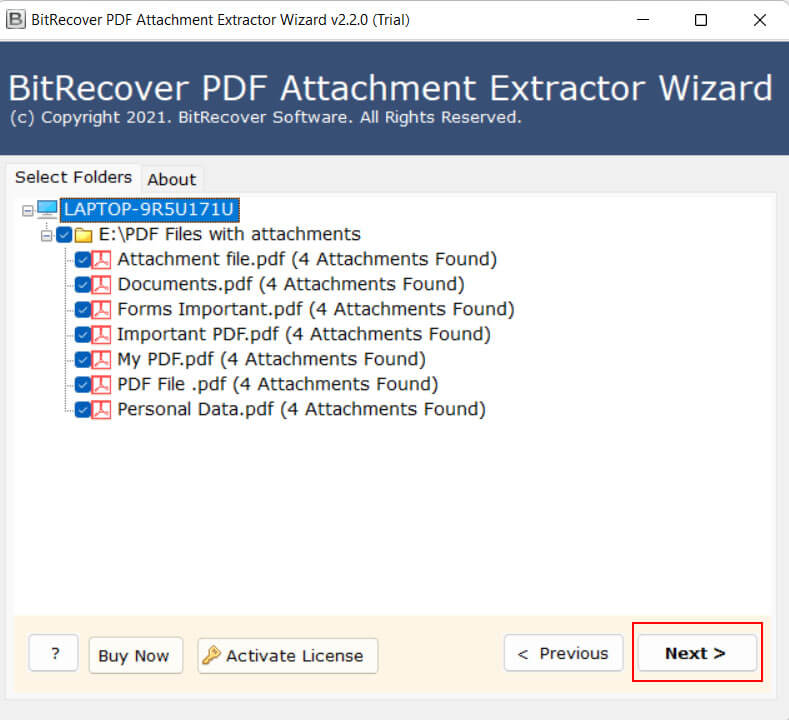 BitRecover PDF Attachment Extractor Wizard v2.2.0 (Trial)

BitRecover PDF Attachment Extractor Wizard
(c) Copyright 2021. BitRecover Software. All Rights Reserved.

Select Folders About

LAPTOP-9R5U171U
E:\PDF Files with attachments
Attachment file.pdf (4 Attachments Found)
Documents.pdf (4 Attachments Found)
Forms Important.pdf (4 Attachments Found)
Important PDF.pdf (4 Attachments Found)
My PDF.pdf (4 Attachments Found)
PDF File .pdf (4 Attachments Found)
Personal Data.pdf (4 Attachments Found)

? Buy Now Activate License < Previous Next >